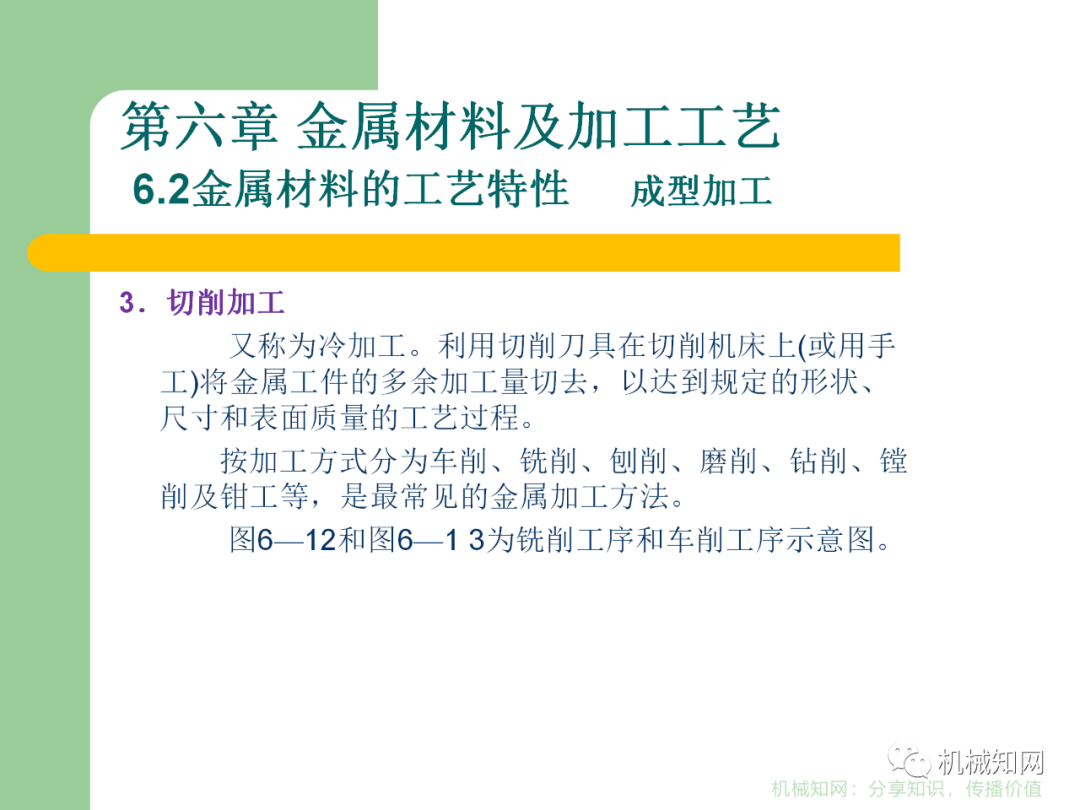 第六章 金属材料及加工工艺
6.2金属材料的工艺特性　成型加工

3．切削加工

又称为冷加工。利用切削刀具在切削机床上(或用手工)将金属工件的多余加工量切去，以达到规定的形状、尺寸和表面质量的工艺过程。

按加工方式分为车削、铣削、刨削、磨削、钻削、镗削及钳工等，是最常见的金属加工方法。

图6—12和图6—1 3为铣削工序和车削工序示意图。

机械知网
机械知网：分享知识，传播价值